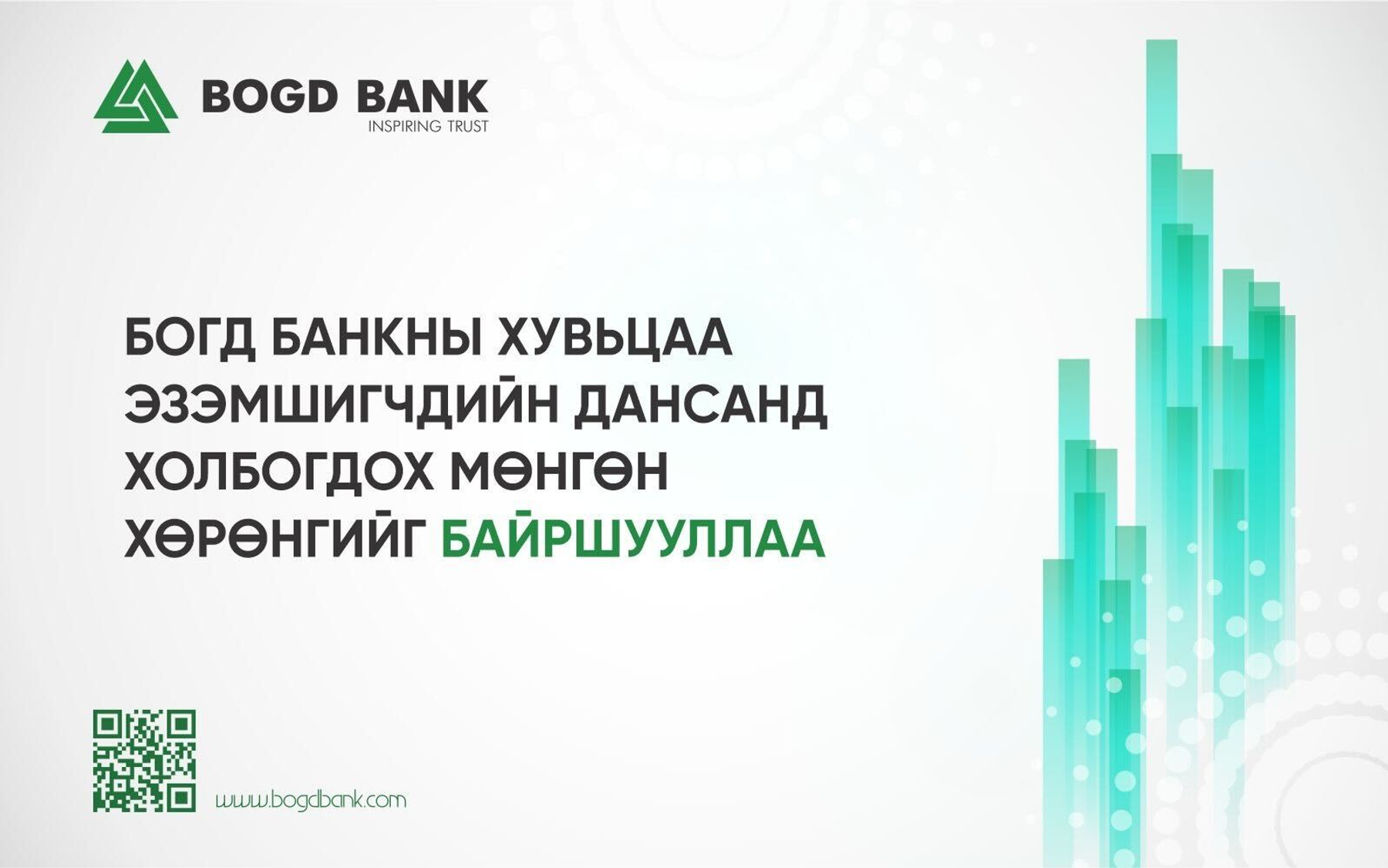 BOGD BANK
INSPIRING TRUST

БОГД БАНКНЫ ХУВЬЦАА ЭЗЭМШИГЧДИЙН ДАНСАНД ХОЛБОГДОХ МӨНГӨН ХӨРӨНГИЙГ БАЙРШУУЛЛАА

www.bogdbank.com